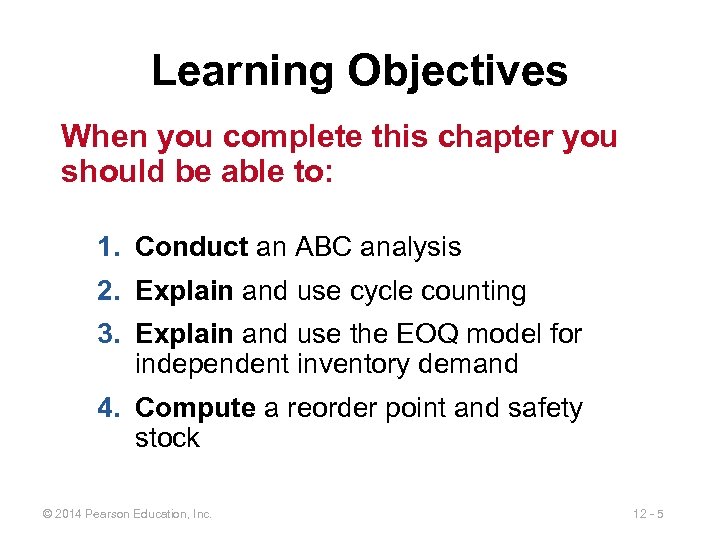 Learning Objectives

When you complete this chapter you should be able to:

1. Conduct an ABC analysis
2. Explain and use cycle counting
3. Explain and use the EOQ model for independent inventory demand
4. Compute a reorder point and safety stock

© 2014 Pearson Education, Inc.

12 - 5